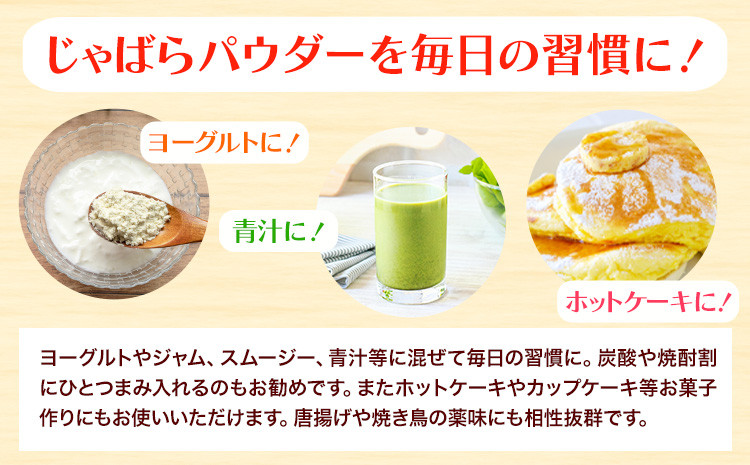 じゃばらパウダーを毎日の習慣に！

ヨーグルトに！

青汁に！

ホットケーキに！

ヨーグルトやジャム、スムージー、青汁等に混ぜて毎日の習慣に。炭酸や焼酎割にひとつまみ入れるのもお勧めです。またホットケーキやカップケーキ等お菓子作りにもお使いいただけます。唐揚げや焼き鳥の薬味にも相性抜群です。